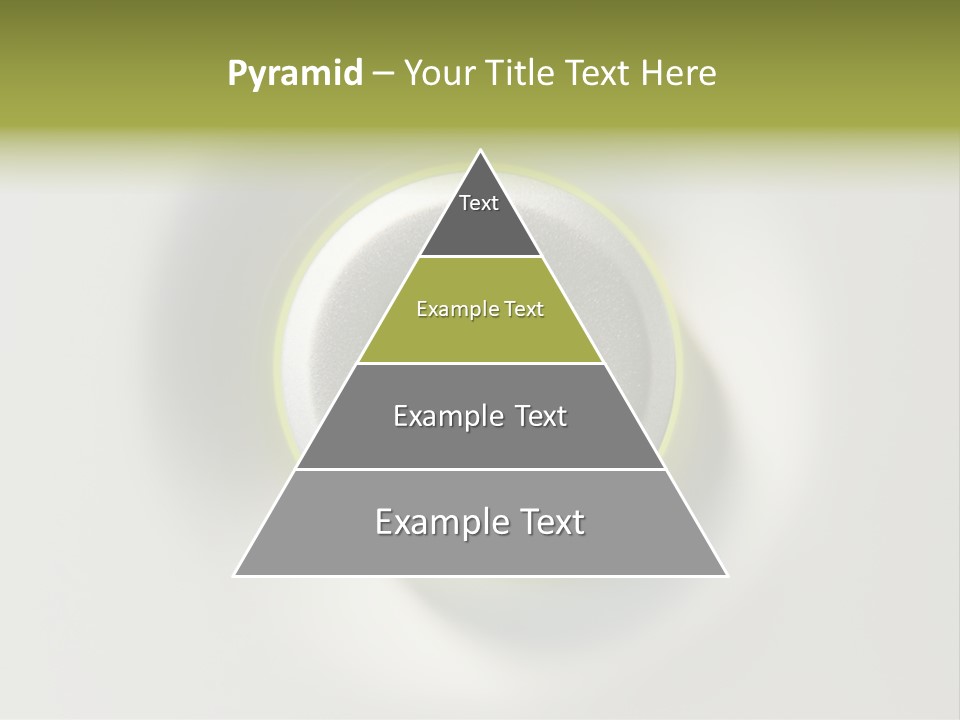 Pyramid – Your Title Text Here

Text

Example Text

Example Text

Example Text